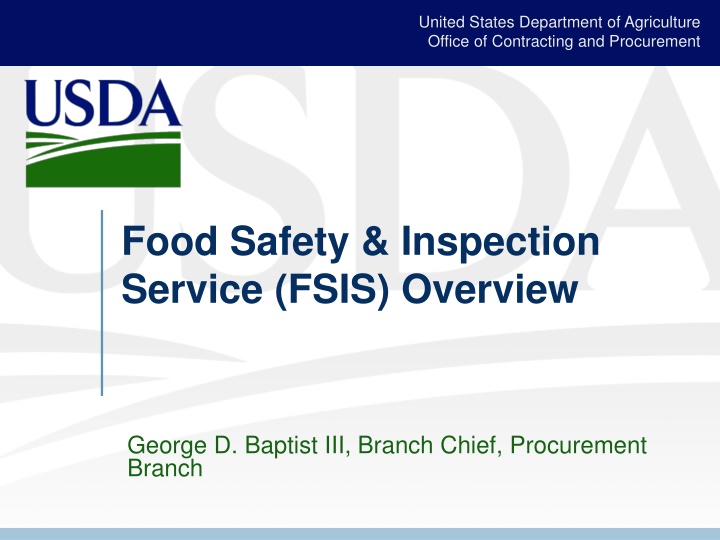 United States Department of Agriculture
Office of Contracting and Procurement

USDA

Food Safety & Inspection Service (FSIS) Overview

George D. Baptist III, Branch Chief, Procurement Branch